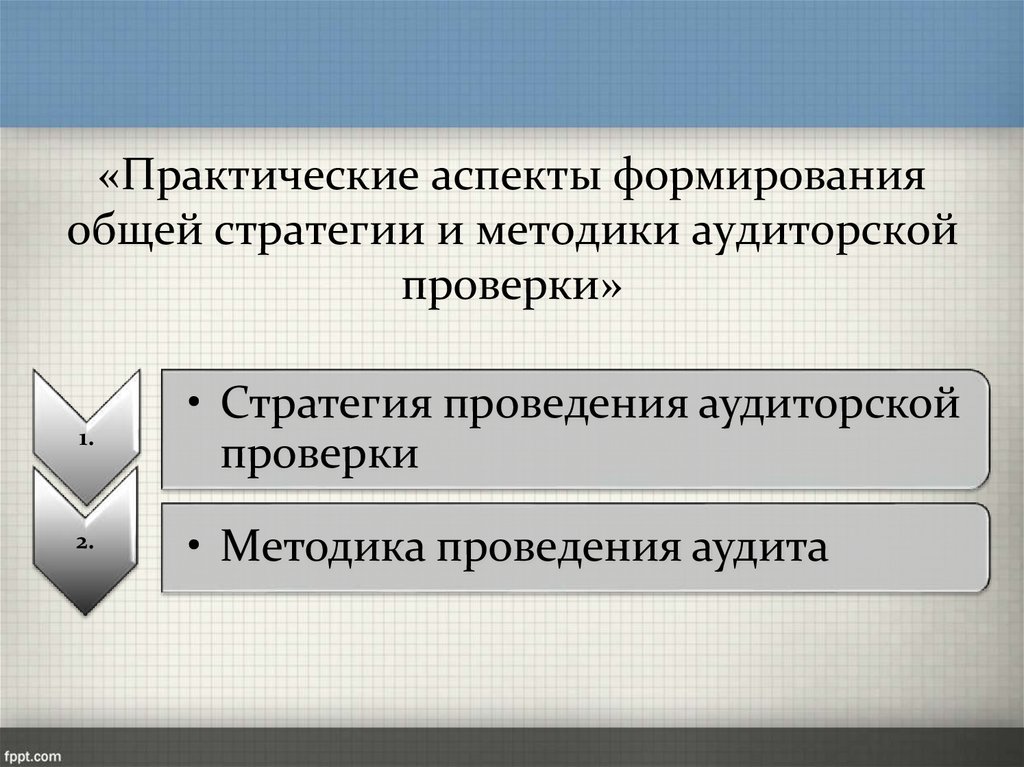 «Практические аспекты формирования общей стратегии и методики аудиторской проверки»

1.

• Стратегия проведения аудиторской проверки

2.

• Методика проведения аудита

fppt.com